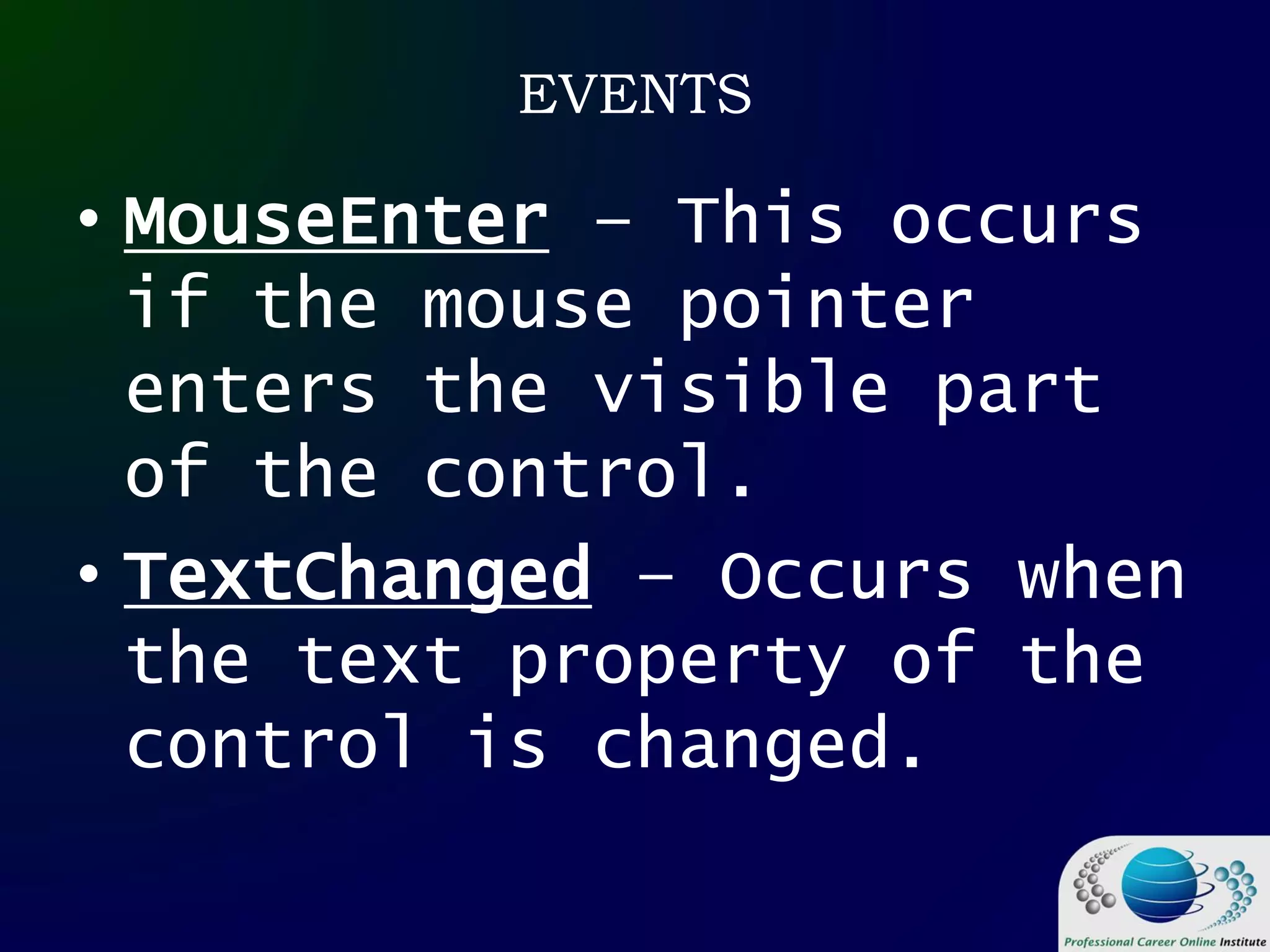 EVENTS

• MouseEnter – This occurs if the mouse pointer enters the visible part of the control.

• TextChanged – Occurs when the text property of the control is changed.

Professional Career Online Institute